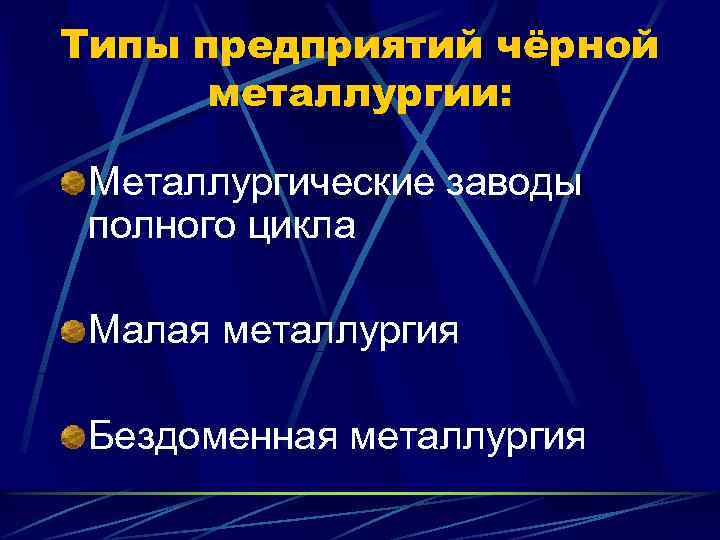 Типы предприятий чёрной металлургии:

Металлургические заводы полного цикла

Малая металлургия

Бездоменная металлургия